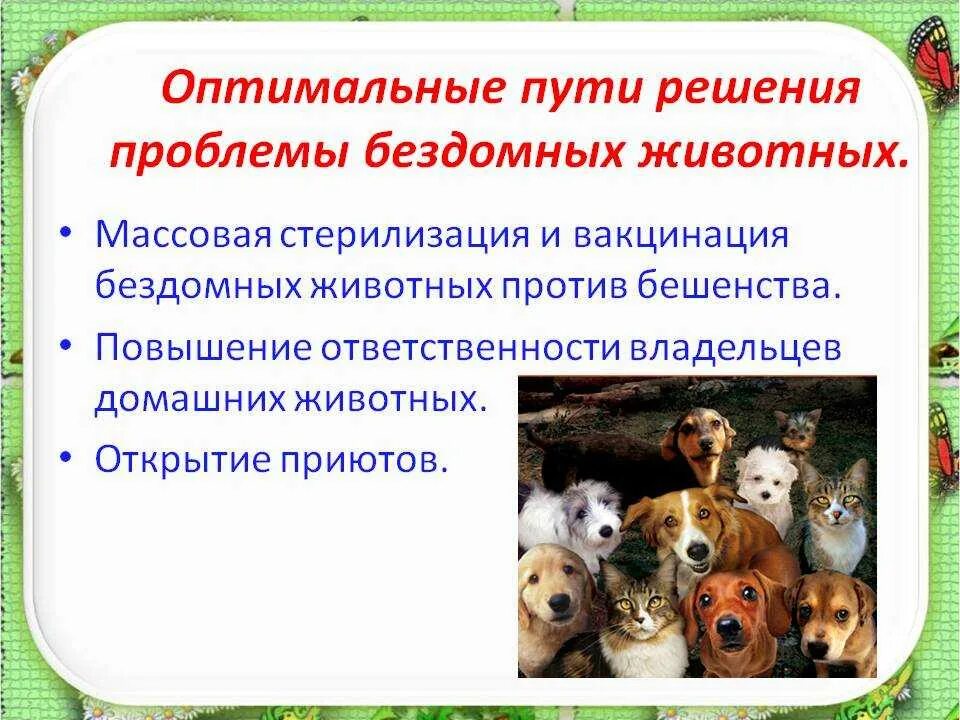 Оптимальные пути решения проблемы бездомных животных.

• Массовая стерилизация и вакцинация бездомных животных против бешенства.

• Повышение ответственности владельцев домашних животных.

• Открытие приютов.